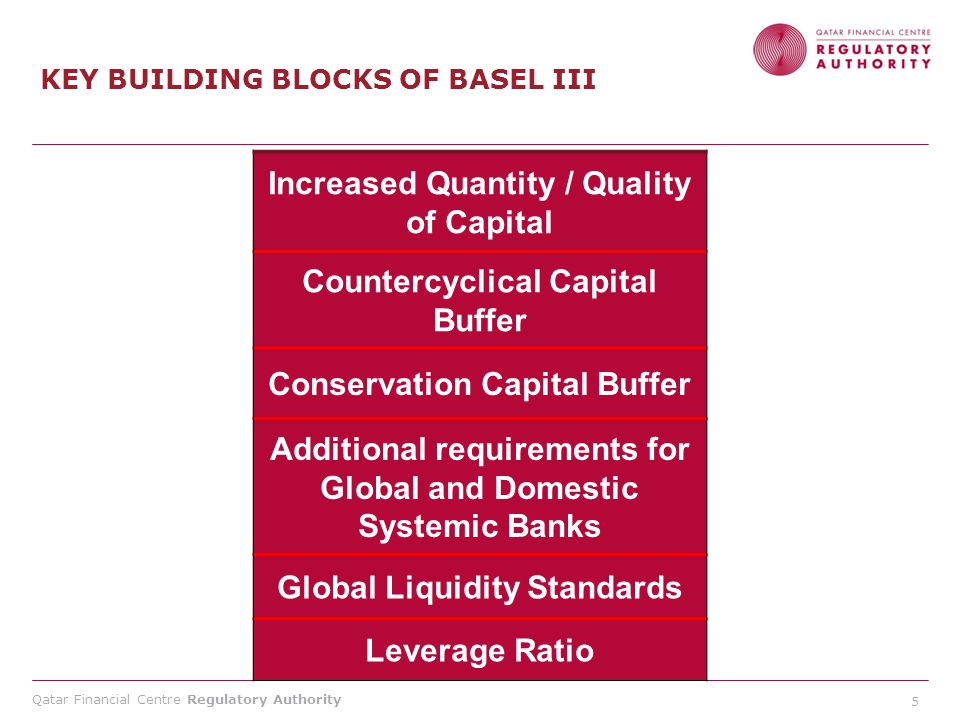 QATAR FINANCIAL CENTRE
REGULATORY
AUTHORITY

KEY BUILDING BLOCKS OF BASEL III

Increased Quantity / Quality of Capital

Countercyclical Capital Buffer

Conservation Capital Buffer

Additional requirements for Global and Domestic Systemic Banks

Global Liquidity Standards

Leverage Ratio

Qatar Financial Centre Regulatory Authority

5